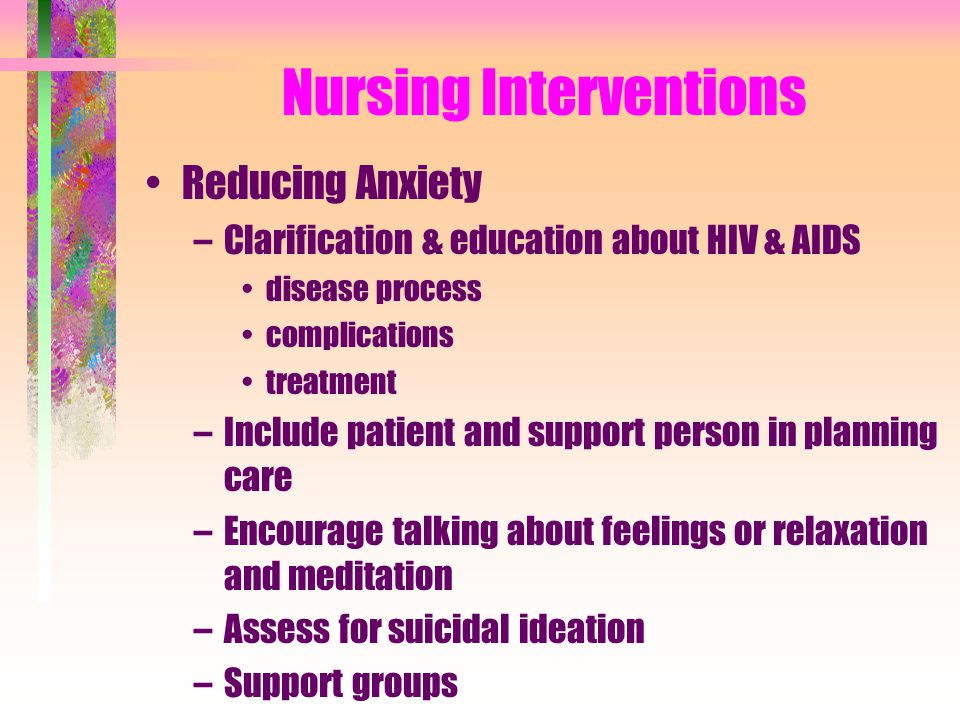 Nursing Interventions

• Reducing Anxiety
– Clarification & education about HIV & AIDS
• disease process
• complications
• treatment
– Include patient and support person in planning care
– Encourage talking about feelings or relaxation and meditation
– Assess for suicidal ideation
– Support groups